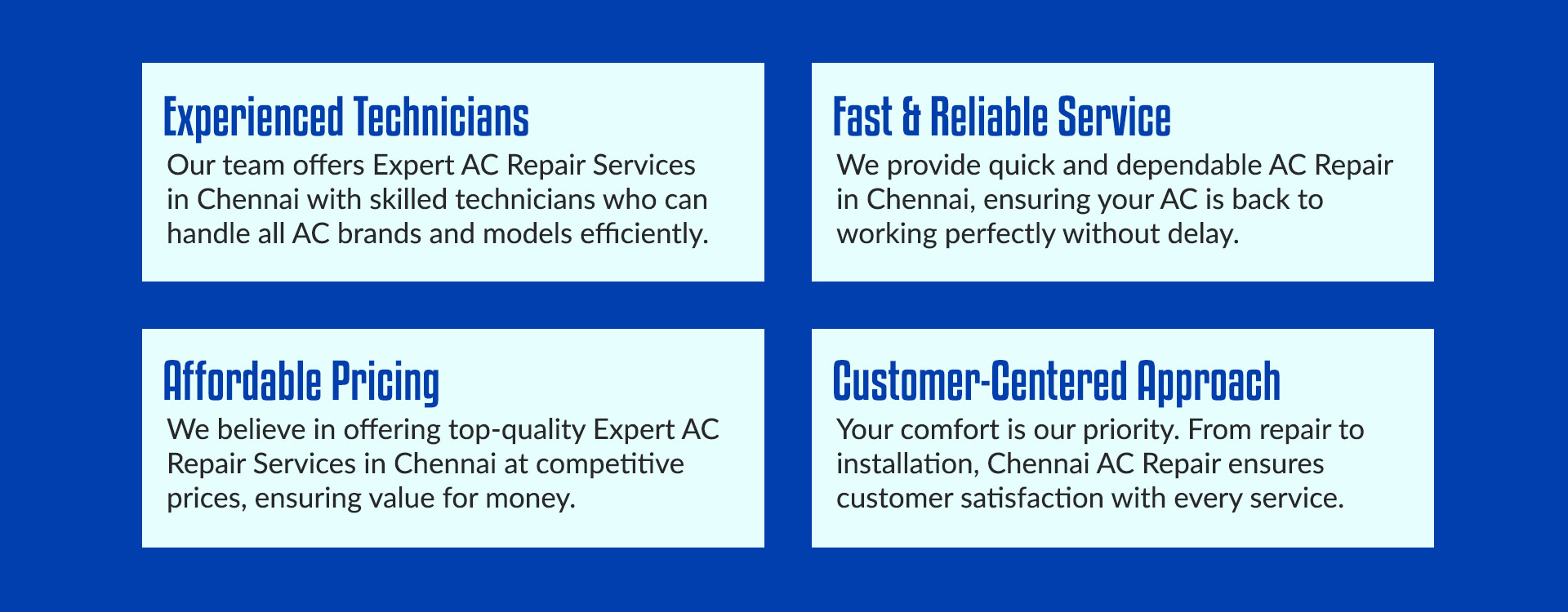 Experienced Technicians

Our team offers Expert AC Repair Services in Chennai with skilled technicians who can handle all AC brands and models efficiently.

Fast & Reliable Service

We provide quick and dependable AC Repair in Chennai, ensuring your AC is back to working perfectly without delay.

Affordable Pricing

We believe in offering top-quality Expert AC Repair Services in Chennai at competitive prices, ensuring value for money.

Customer-Centered Approach

Your comfort is our priority. From repair to installation, Chennai AC Repair ensures customer satisfaction with every service.